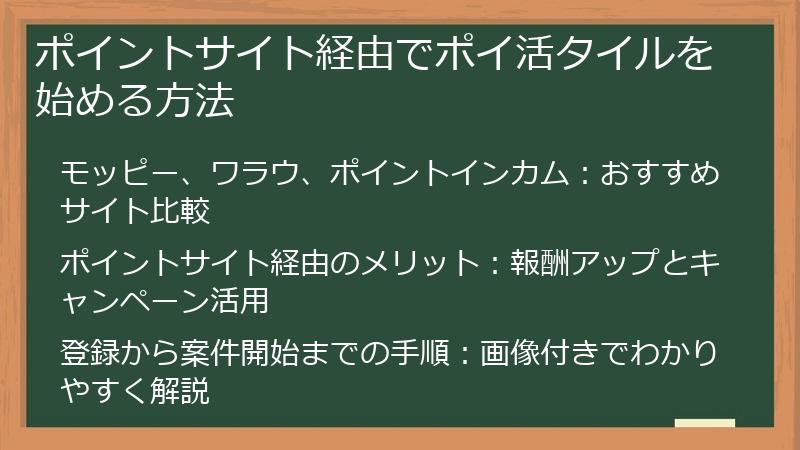 ポイントサイト経由でポイ活タイルを始める方法

モッピー、ワラウ、ポイントインカム：おすすめサイト比較

ポイントサイト経由のメリット：報酬アップとキャンペーン活用

登録から案件開始までの手順：画像付きでわかりやすく解説